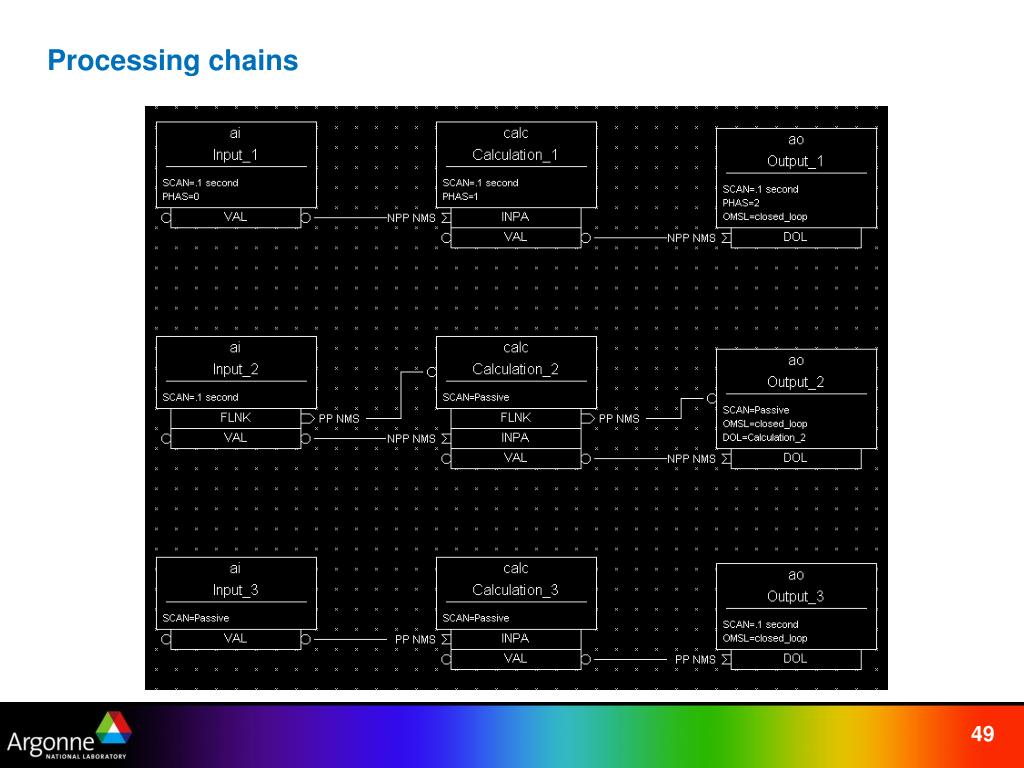 Processing chains

ai
Input_1
SCAN=.1 second
PHAS=0
VAL

NPP NMS

calc
Calculation_1
SCAN=.1 second
PHAS=1
INPA
VAL

NPP NMS

ao
Output_1
SCAN=.1 second
PHAS=2
OMSL=closed_loop
DOL

ai
Input_2
SCAN=.1 second
FLNK
VAL

PP NMS
NPP NMS

calc
Calculation_2
SCAN=Passive
FLNK
INPA
VAL

PP NMS
NPP NMS

ao
Output_2
SCAN=Passive
OMSL=closed_loop
DOL=Calculation_2
DOL

ai
Input_3
SCAN=Passive
VAL

PP NMS

calc
Calculation_3
SCAN=Passive
INPA
VAL

PP NMS

ao
Output_3
SCAN=.1 second
OMSL=closed_loop
DOL

Argonne NATIONAL LABORATORY

49